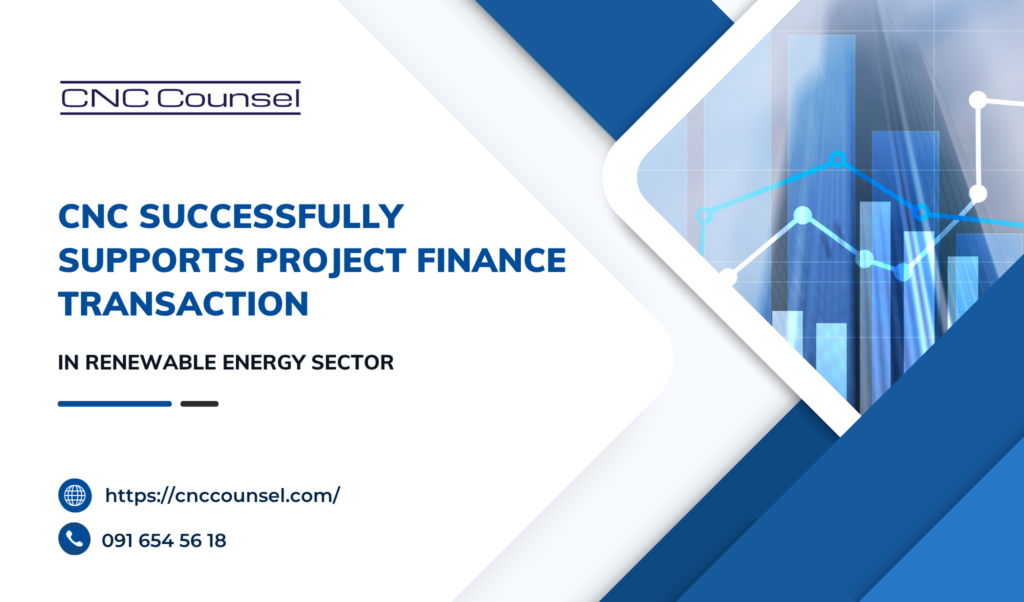 CNC Counsel

CNC SUCCESSFULLY SUPPORTS PROJECT FINANCE TRANSACTION

IN RENEWABLE ENERGY SECTOR

https://cnccounsel.com/

091 654 56 18